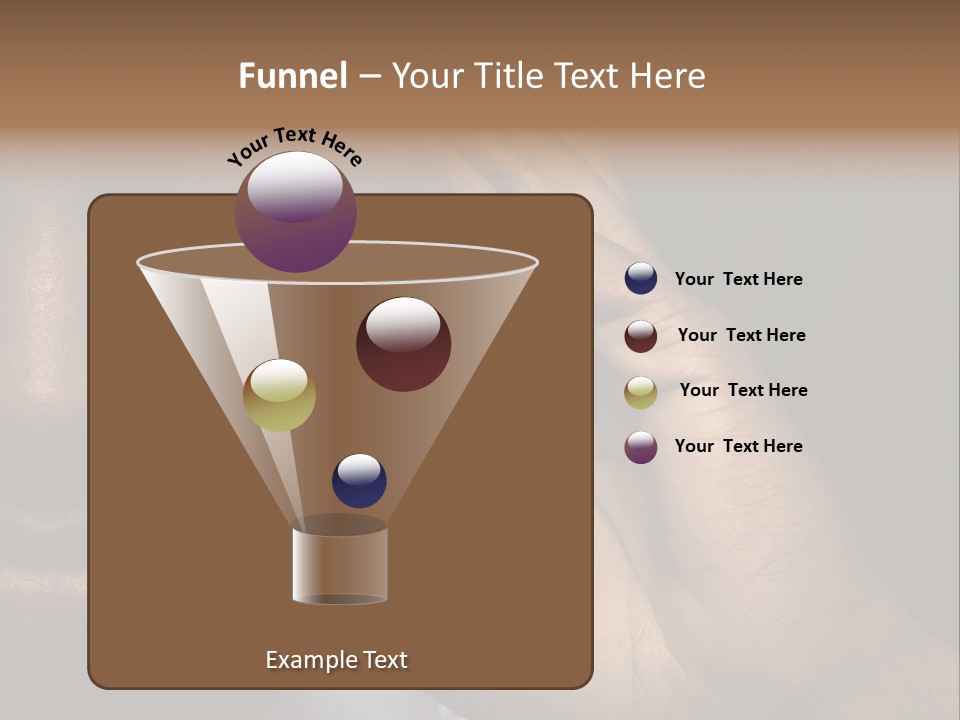 Funnel – Your Title Text Here

Your Text Here

Your Text Here

Your Text Here

Your Text Here

Your Text Here

Example Text